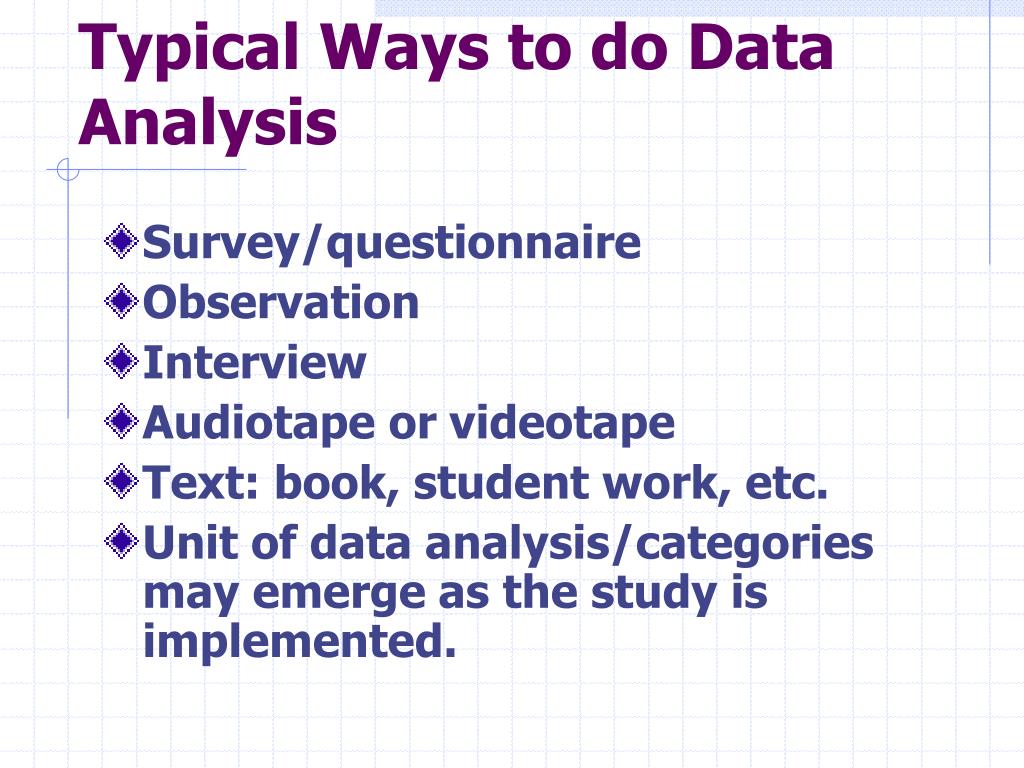 Typical Ways to do Data Analysis

Survey/questionnaire
Observation
Interview
Audiotape or videotape
Text: book, student work, etc.
Unit of data analysis/categories may emerge as the study is implemented.